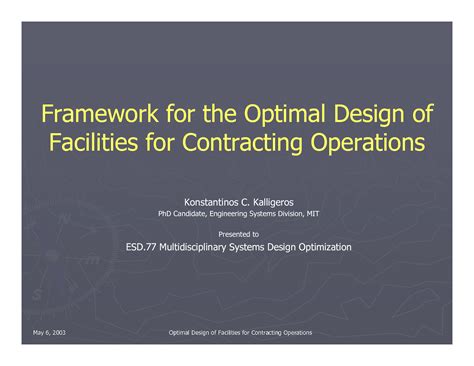 Framework for the Optimal Design of Facilities for Contracting Operations

Konstantinos C. Kalligeros
PhD Candidate, Engineering Systems Division, MIT

Presented to
ESD.77 Multidisciplinary Systems Design Optimization

May 6, 2003
Optimal Design of Facilities for Contracting Operations